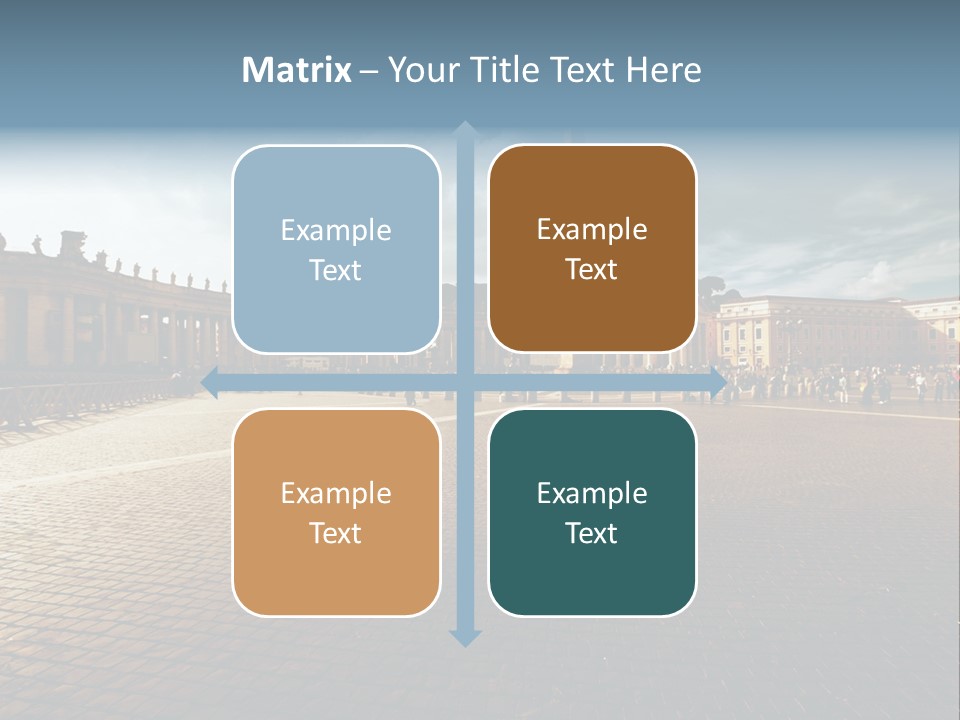 Matrix – Your Title Text Here

Example Text

Example Text

Example Text

Example Text